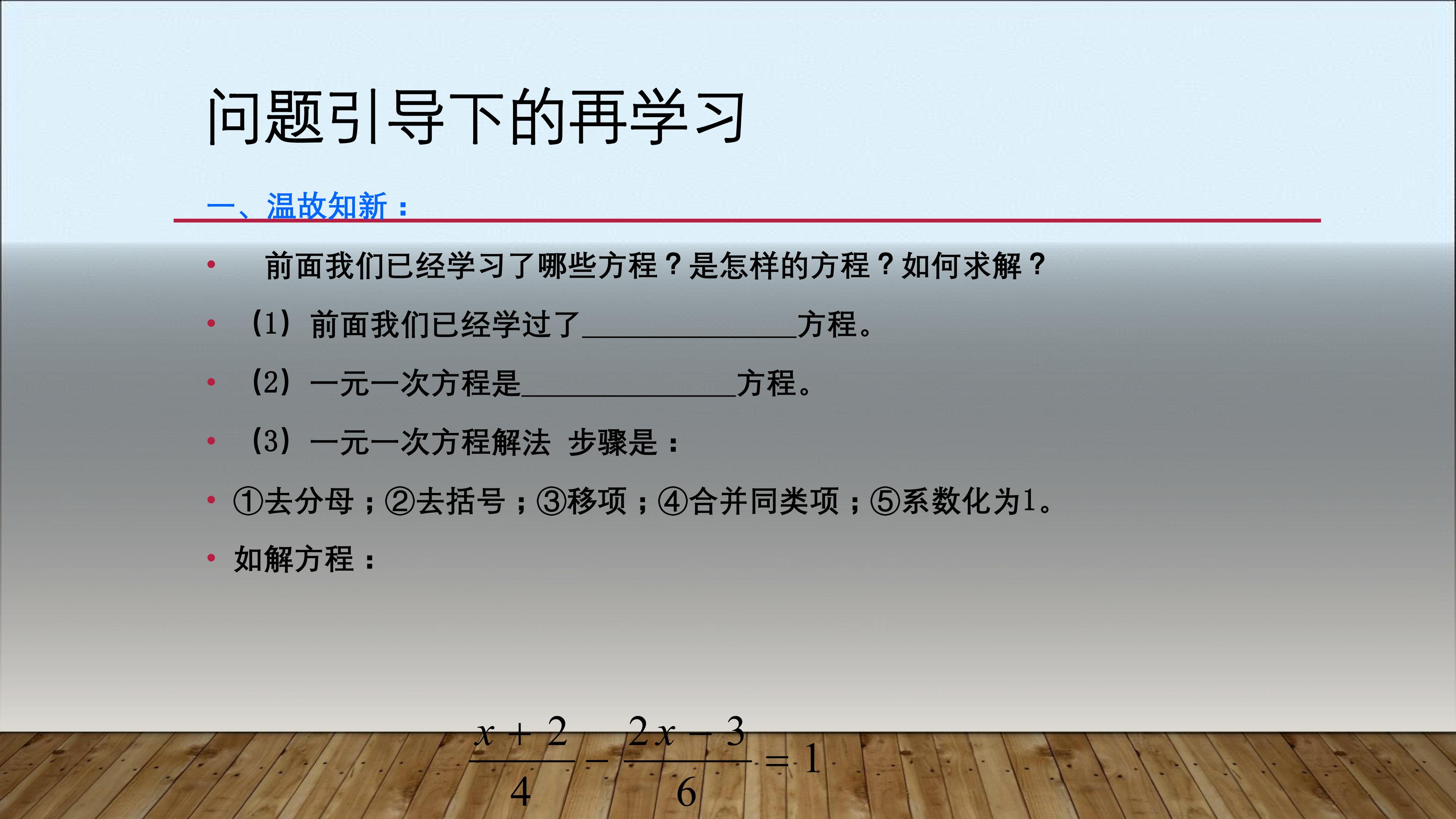 问题引导下的再学习

一、温故知新：

• 前面我们已经学习了哪些方程？是怎样的方程？如何求解？

• （1）前面我们已经学过了______________方程。

• （2）一元一次方程是______________方程。

• （3）一元一次方程解法 步骤是：

• ①去分母；②去括号；③移项；④合并同类项；⑤系数化为1。

• 如解方程：

$\frac{x+2}{4}-\frac{2x-3}{6}=1$